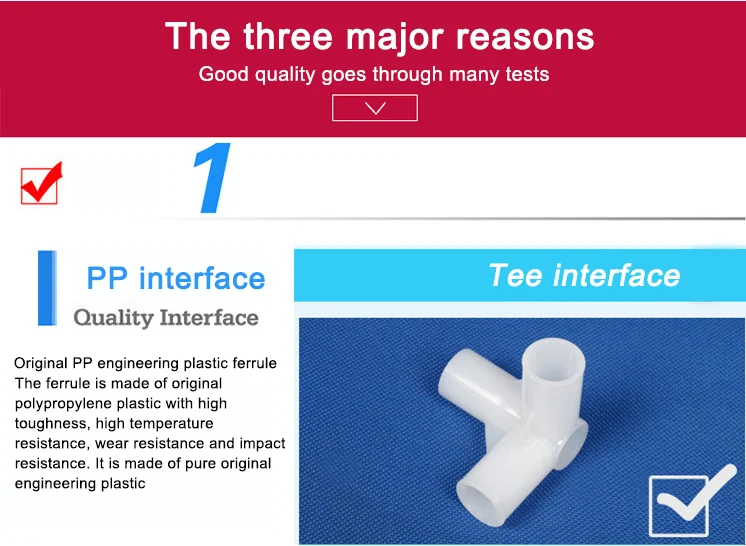 The three major reasons
Good quality goes through many tests

1

PP interface
Quality Interface

Original PP engineering plastic ferrule
The ferrule is made of original polypropylene plastic with high toughness, high temperature resistance, wear resistance and impact resistance. It is made of pure original engineering plastic

Tee interface